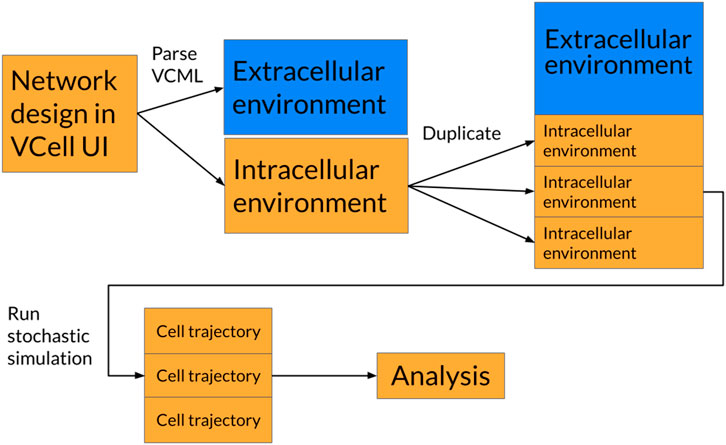 Network design in VCell UI

Parse VCML

Extracellular environment

Intracellular environment

Duplicate

Extracellular environment

Intracellular environment

Intracellular environment

Intracellular environment

Run stochastic simulation

Cell trajectory

Cell trajectory

Cell trajectory

Analysis